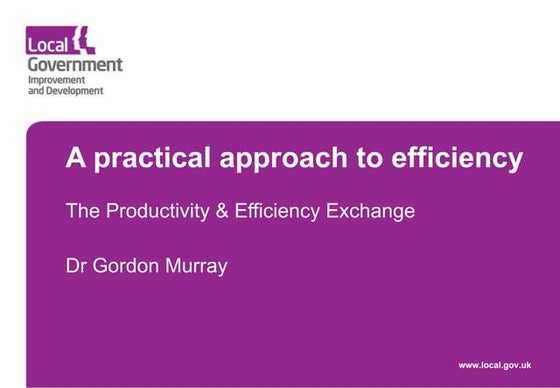 Local Government
Improvement and Development

A practical approach to efficiency

The Productivity & Efficiency Exchange

Dr Gordon Murray

www.local.gov.uk